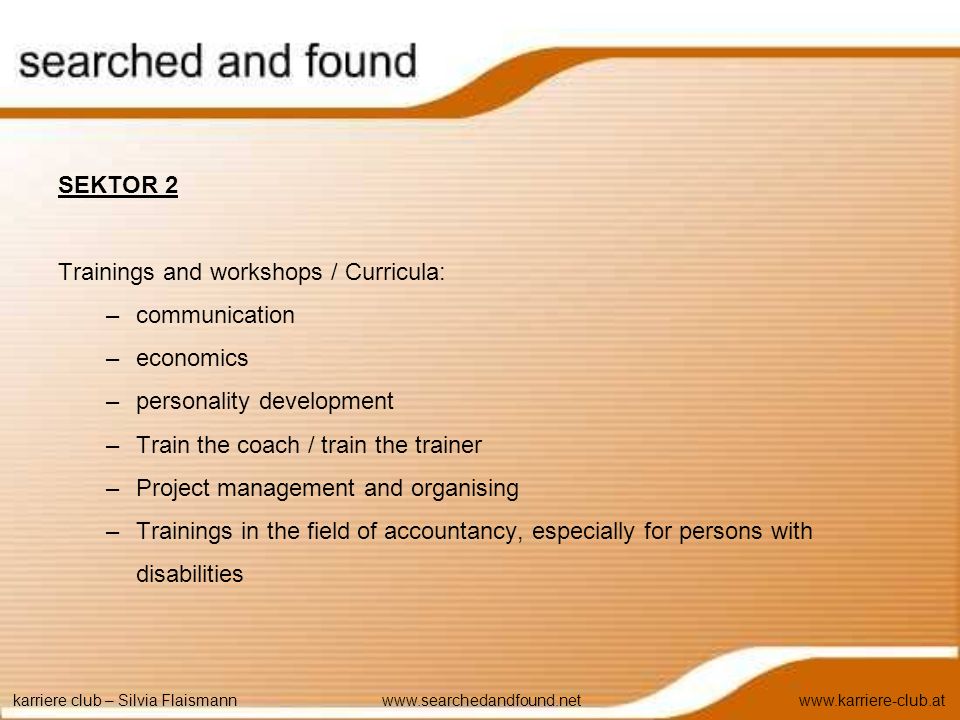 searched and found

SEKTOR 2

Trainings and workshops / Curricula:
– communication
– economics
– personality development
– Train the coach / train the trainer
– Project management and organising
– Trainings in the field of accountancy, especially for persons with disabilities

karriere club – Silvia Flaismann www.searchedandfound.net www.karriere-club.at